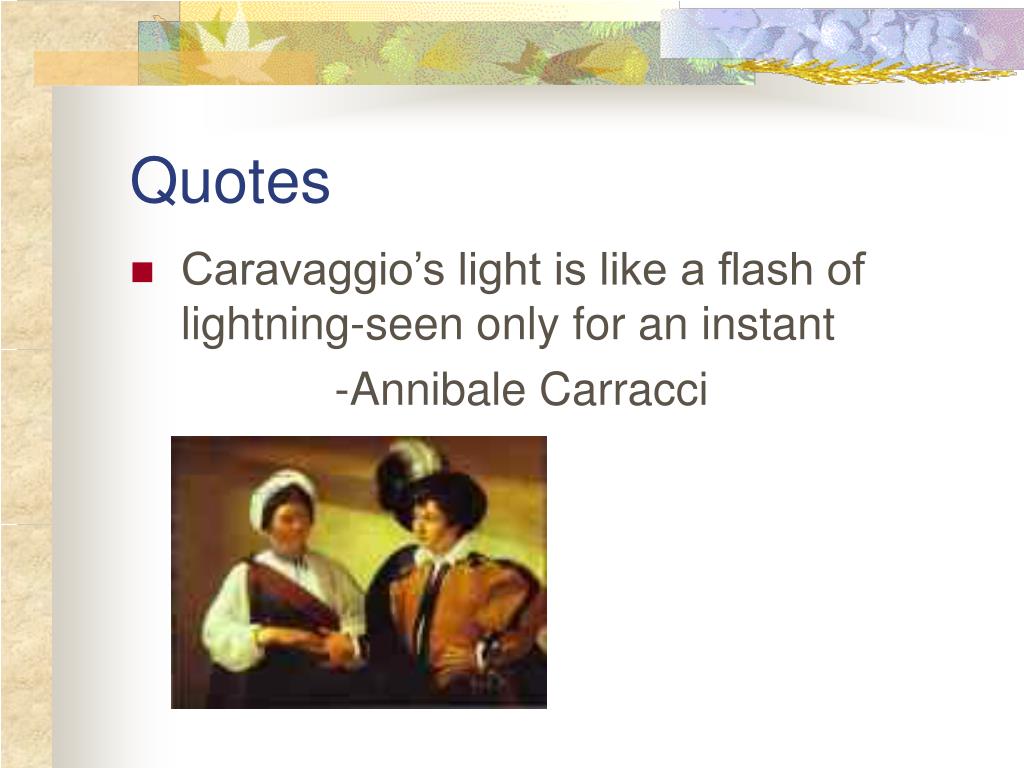 Quotes

Caravaggio’s light is like a flash of lightning-seen only for an instant

-Annibale Carracci